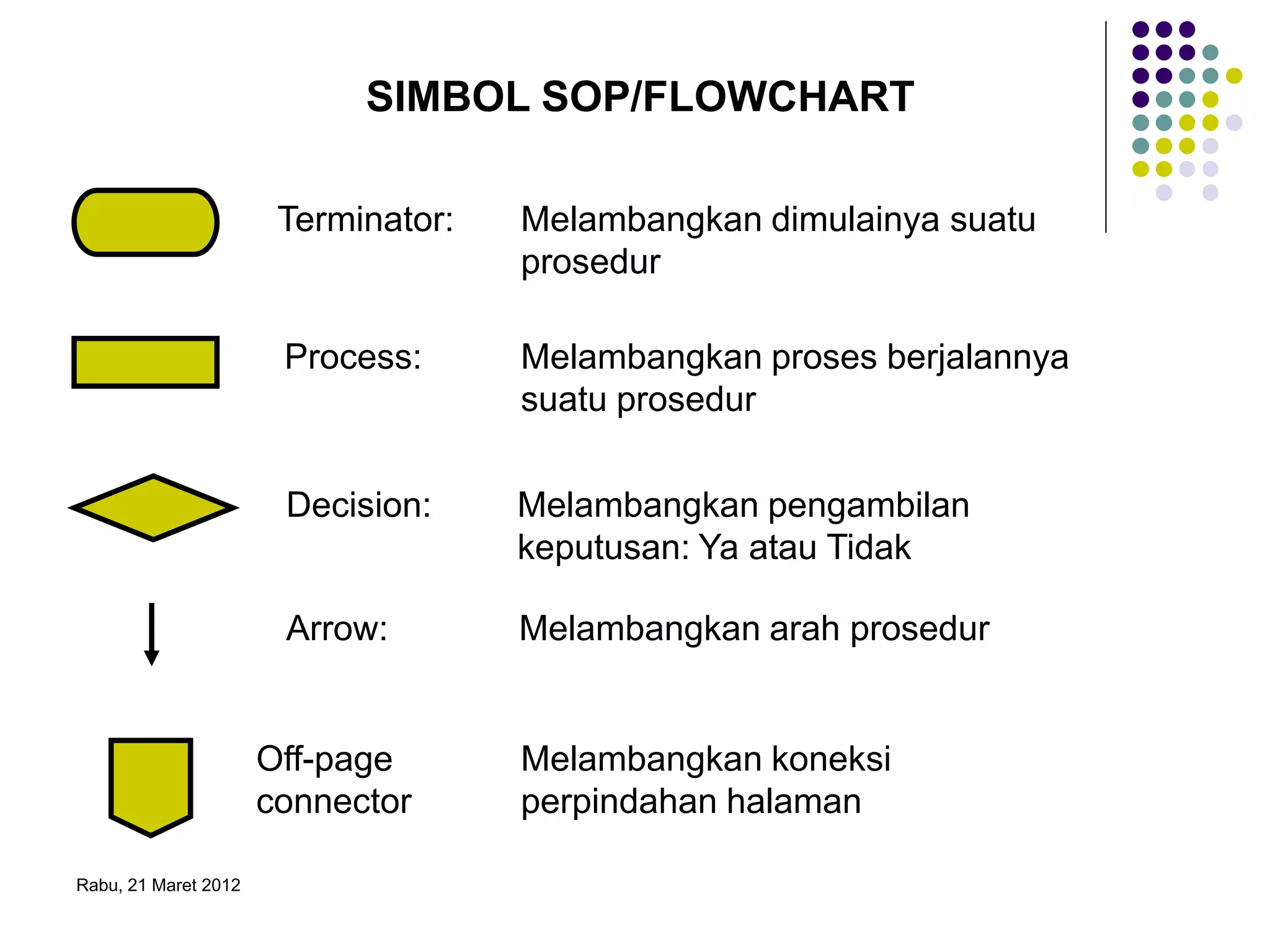 SIMBOL SOP/FLOWCHART

Terminator: Melambangkan dimulainya suatu prosedur

Process: Melambangkan proses berjalannya suatu prosedur

Decision: Melambangkan pengambilan keputusan: Ya atau Tidak

Arrow: Melambangkan arah prosedur

Off-page connector Melambangkan koneksi perpindahan halaman

Rabu, 21 Maret 2012